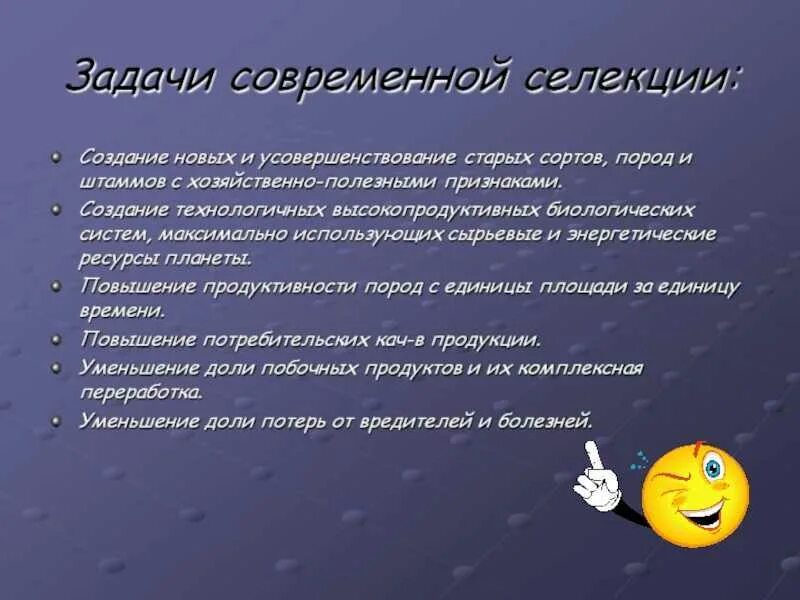 Задачи современной селекции:

- Создание новых и усовершенствование старых сортов, пород и штаммов с хозяйственно-полезными признаками.
- Создание технологичных высокопродуктивных биологических систем, максимально использующих сырьевые и энергетические ресурсы планеты.
- Повышение продуктивности пород с единицы площади за единицу времени.
- Повышение потребительских кач-в продукции.
- Уменьшение доли побочных продуктов и их комплексная переработка.
- Уменьшение доли потерь от вредителей и болезней.